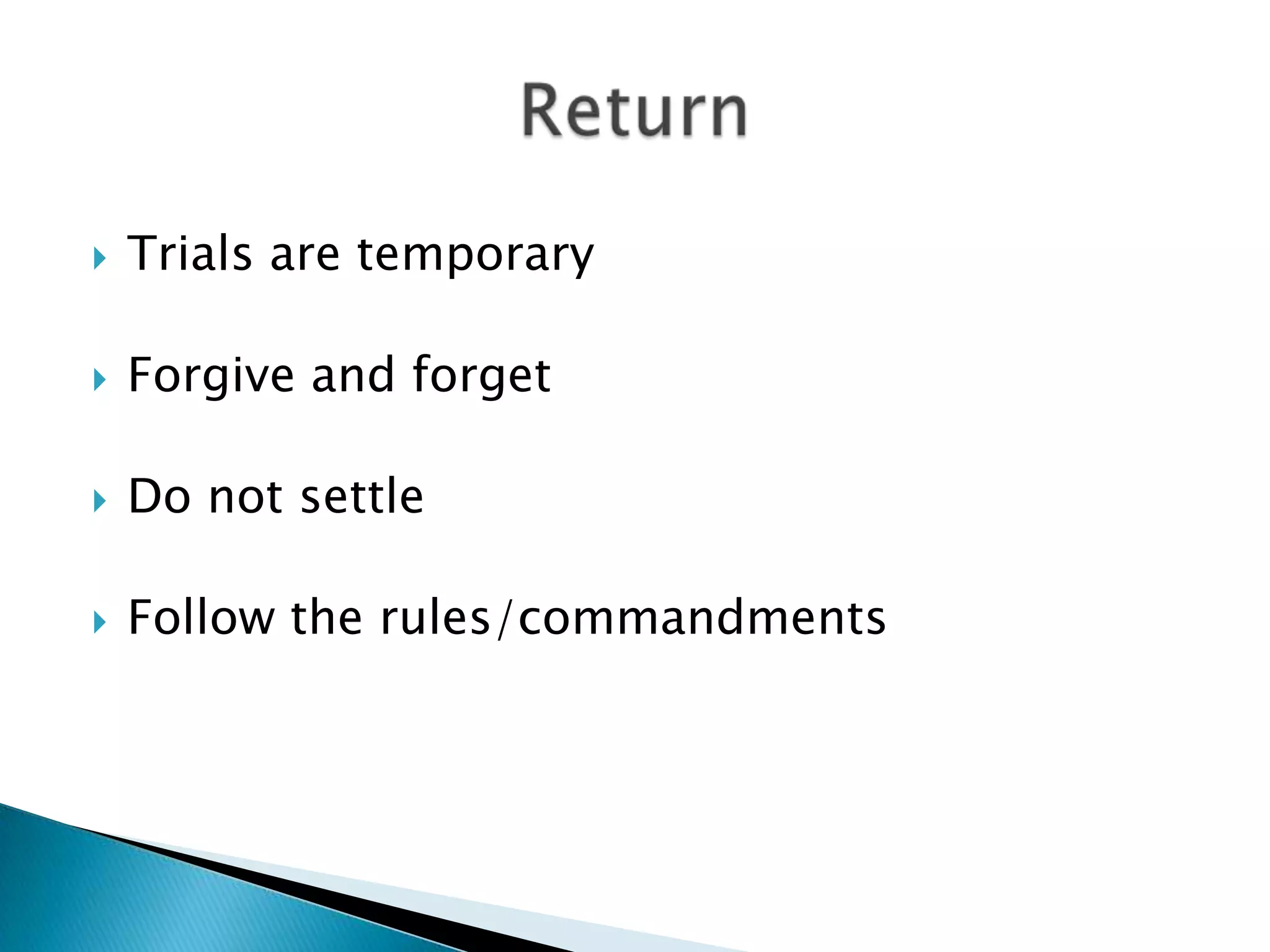 Return

Trials are temporary

Forgive and forget

Do not settle

Follow the rules/commandments